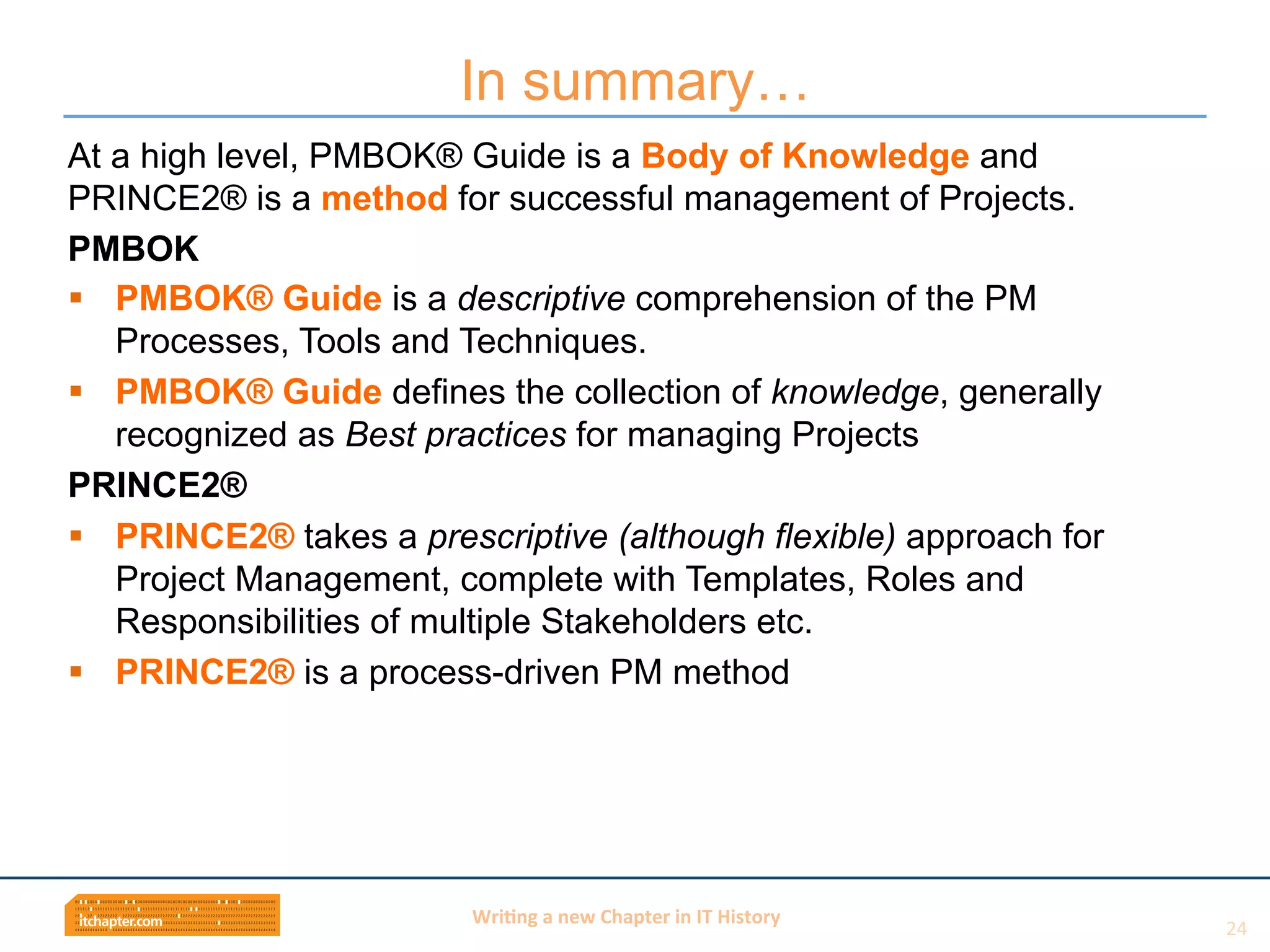 In summary…

At a high level, PMBOK® Guide is a Body of Knowledge and PRINCE2® is a method for successful management of Projects.

PMBOK

▪ PMBOK® Guide is a descriptive comprehension of the PM Processes, Tools and Techniques.

▪ PMBOK® Guide defines the collection of knowledge, generally recognized as Best practices for managing Projects

PRINCE2®

▪ PRINCE2® takes a prescriptive (although flexible) approach for Project Management, complete with Templates, Roles and Responsibilities of multiple Stakeholders etc.

▪ PRINCE2® is a process-driven PM method

itchapter.com

Writing a new Chapter in IT History

24